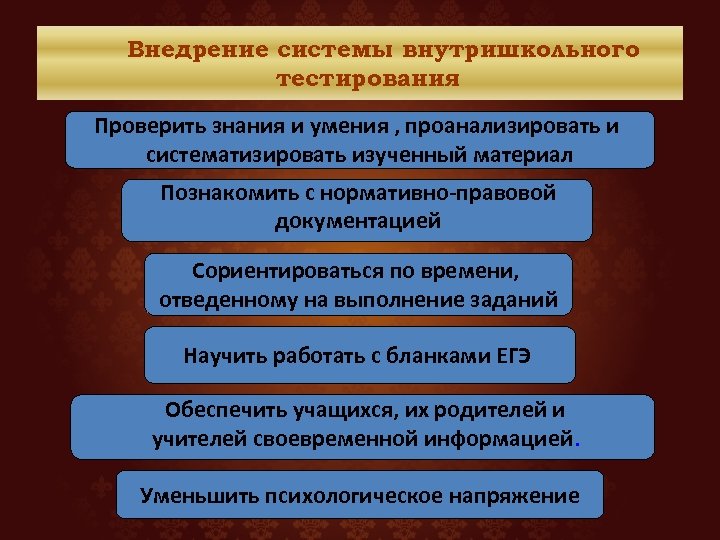 Внедрение системы внутришкольного тестирования

Проверить знания и умения , проанализировать и систематизировать изученный материал

Познакомить с нормативно-правовой документацией

Сориентироваться по времени, отведенному на выполнение заданий

Научить работать с бланками ЕГЭ

Обеспечить учащихся, их родителей и учителей своевременной информацией.

Уменьшить психологическое напряжение